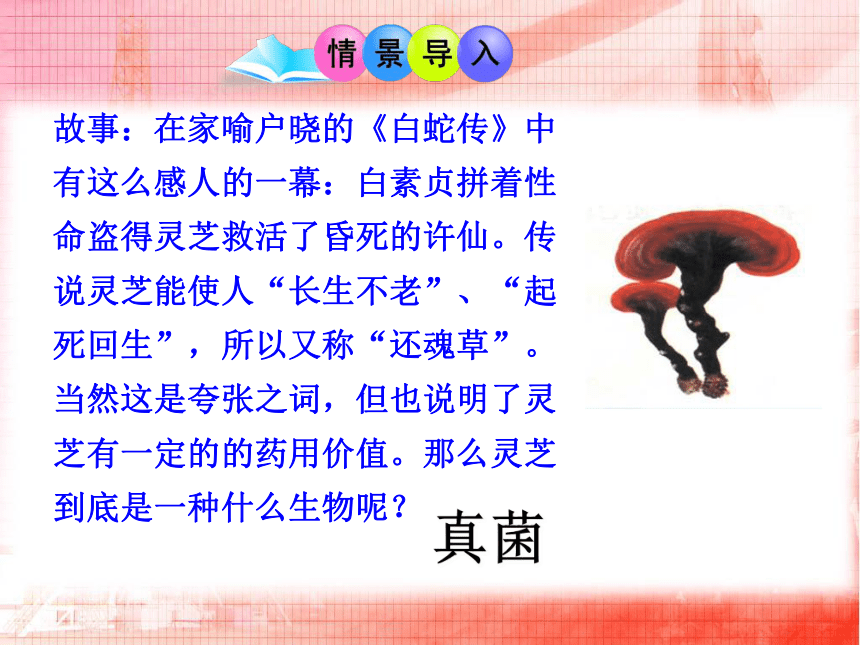 情景导入

故事：在家喻户晓的《白蛇传》中有这么感人的一幕：白素贞拼着性命盗得灵芝救活了昏死的许仙。传说灵芝能使人“长生不老”、“起死回生”，所以又称“还魂草”。当然这是夸张之词，但也说明了灵芝有一定的的药用价值。那么灵芝到底是一种什么生物呢？

真菌